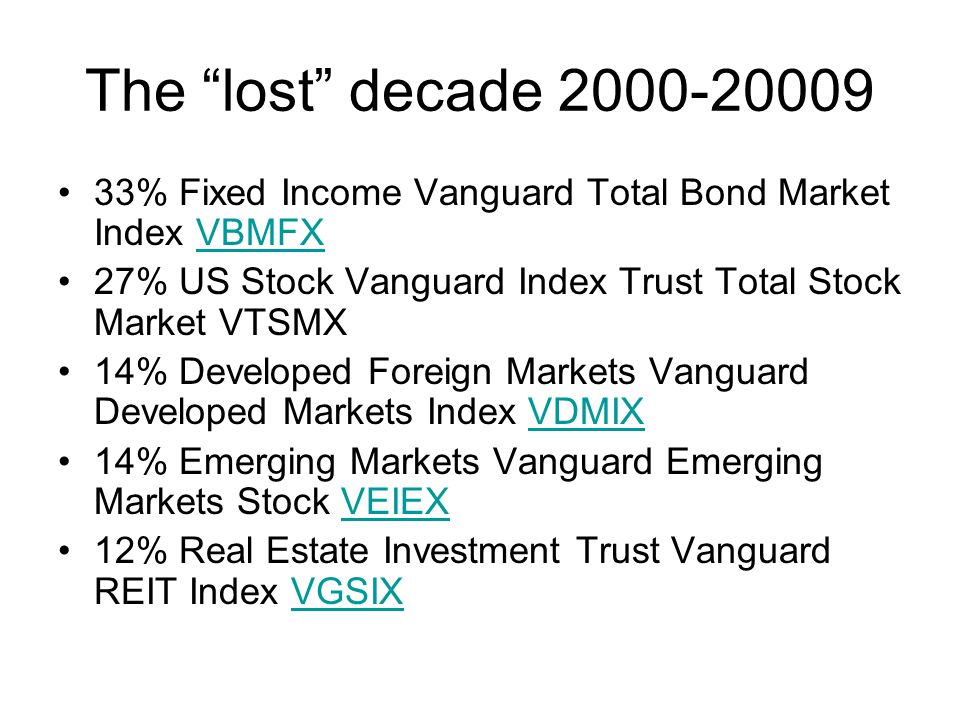 The “lost” decade 2000-20009

• 33% Fixed Income Vanguard Total Bond Market Index VBMFX
• 27% US Stock Vanguard Index Trust Total Stock Market VTSMX
• 14% Developed Foreign Markets Vanguard Developed Markets Index VDMIX
• 14% Emerging Markets Vanguard Emerging Markets Stock VEIEX
• 12% Real Estate Investment Trust Vanguard REIT Index VGSIX